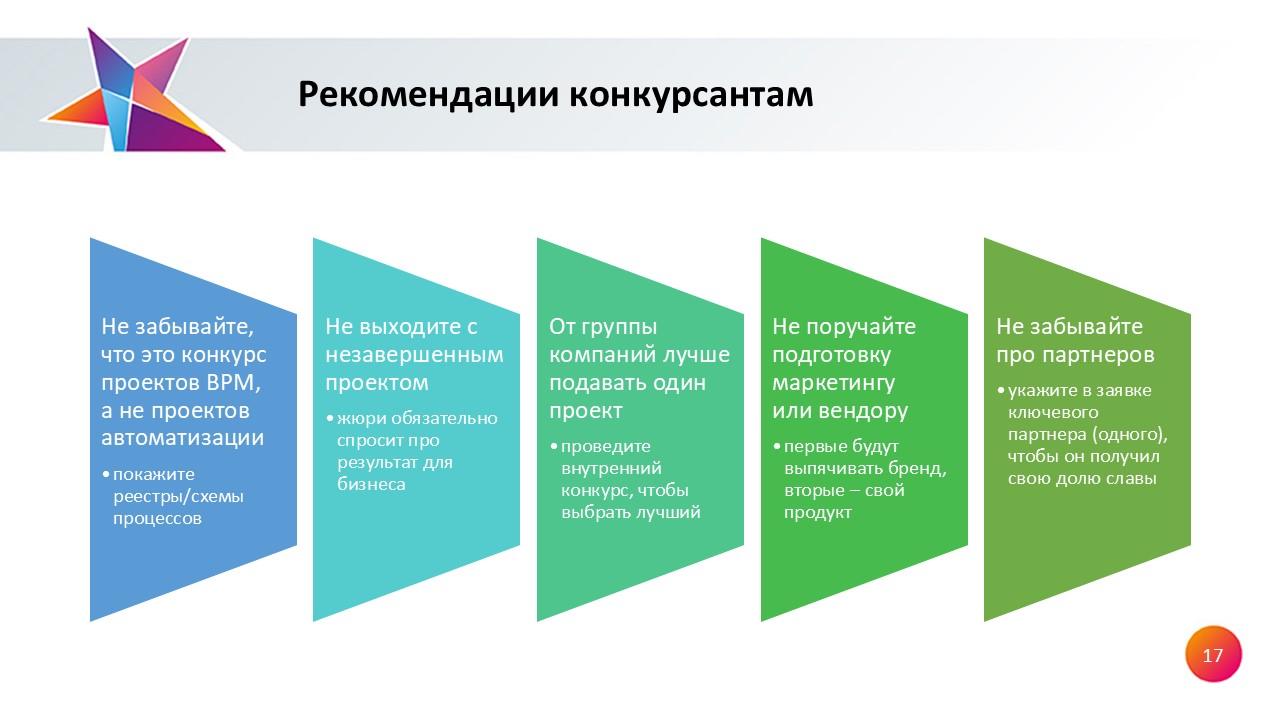 Рекомендации конкурсантам

Не забывайте, что это конкурс проектов BPM, а не проектов автоматизации

• покажите реестры/схемы процессов

Не выходите с незавершенным проектом

• жюри обязательно спросит про результат для бизнеса

От группы компаний лучше подавать один проект

• проведите внутренний конкурс, чтобы выбрать лучший

Не поручайте подготовку маркетингу или вендору

• первые будут выпячивать бренд, вторые – свой продукт

Не забывайте про партнеров

• укажите в заявке ключевого партнера (одного), чтобы он получил свою долю славы

17